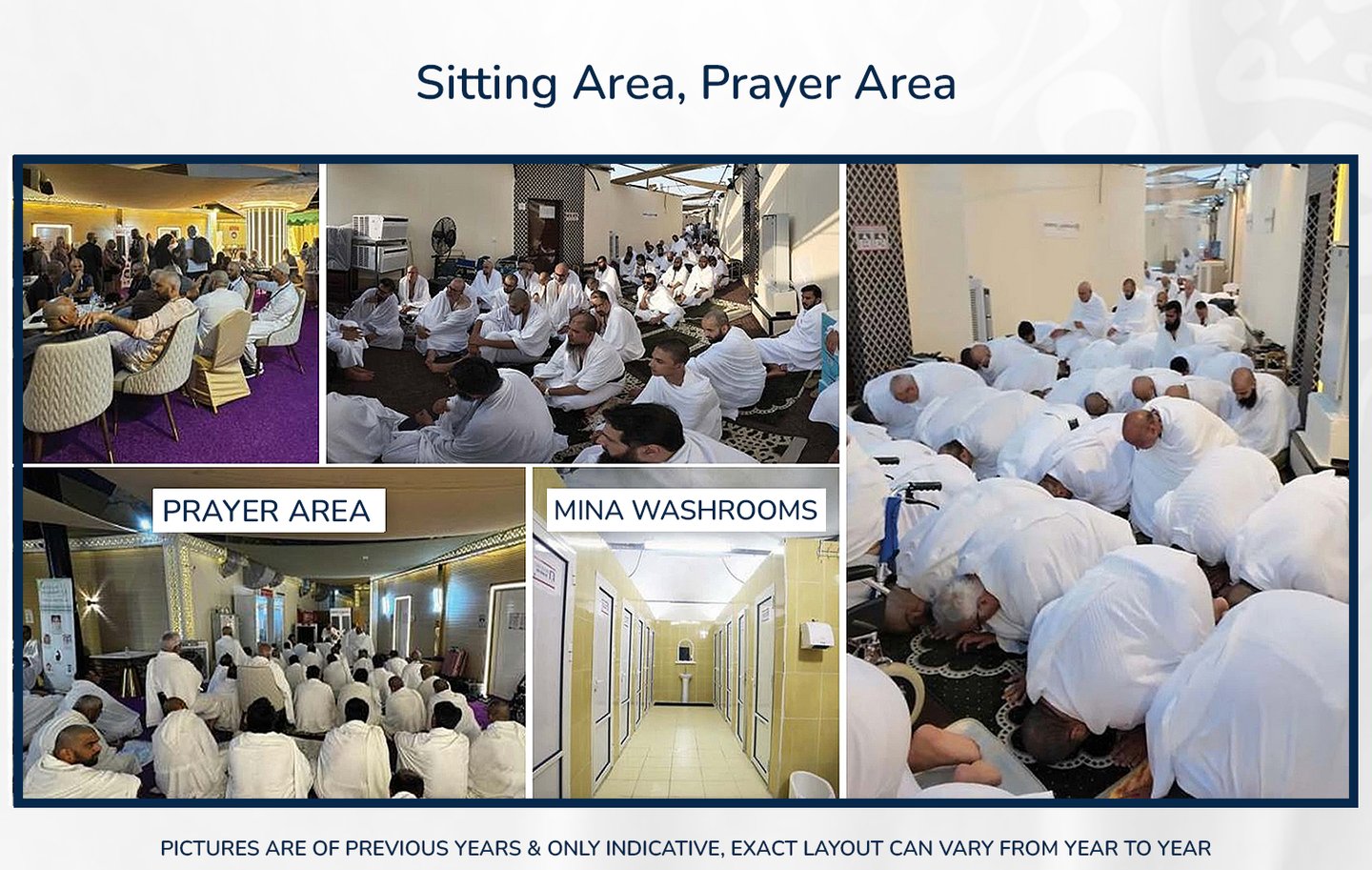 Sitting Area, Prayer Area

PRAYER AREA

MINA WASHROOMS

PICTURES ARE OF PREVIOUS YEARS & ONLY INDICATIVE, EXACT LAYOUT CAN VARY FROM YEAR TO YEAR